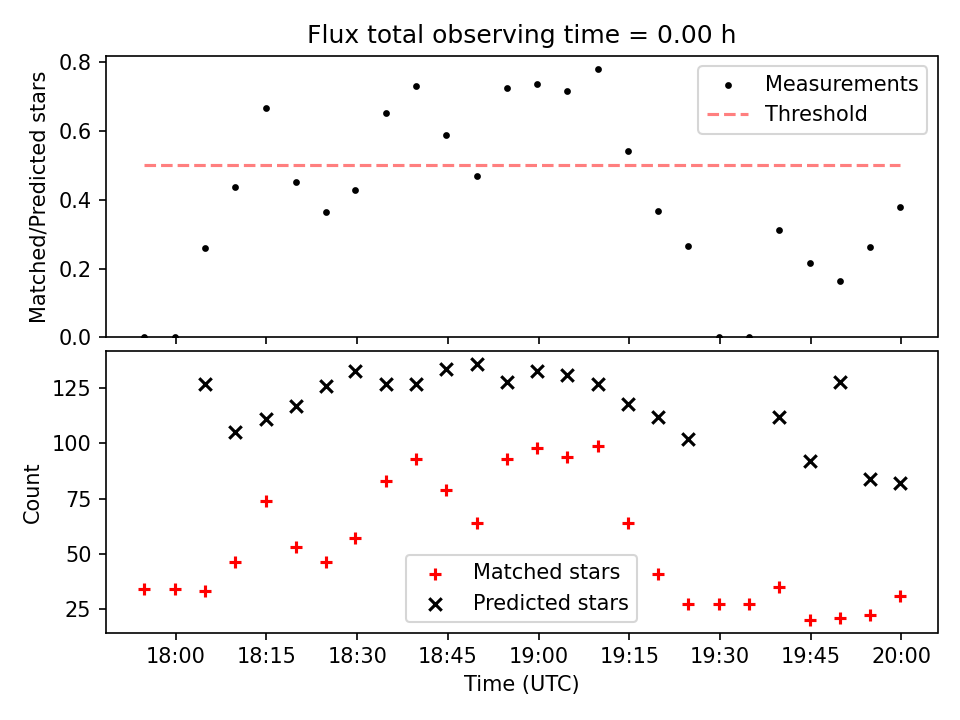 Flux total observing time = 0.00 h

Matched/Predicted stars

0.8
0.6
0.4
0.2
0.0

Measurements
Threshold

Count

125
100
75
50
25

Matched stars
Predicted stars

18:00 18:15 18:30 18:45 19:00 19:15 19:30 19:45 20:00

Time (UTC)